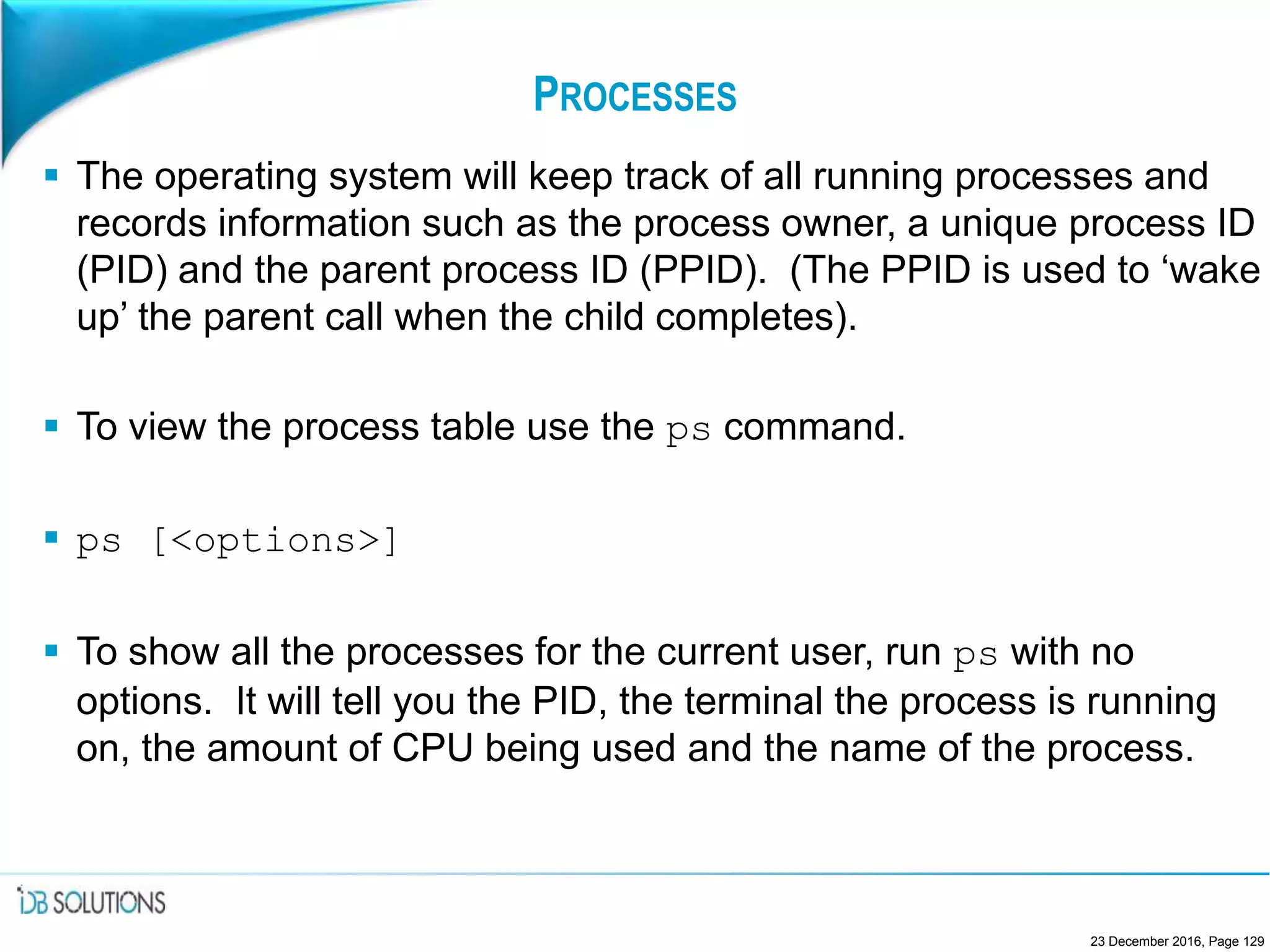 PROCESSES

▪ The operating system will keep track of all running processes and records information such as the process owner, a unique process ID (PID) and the parent process ID (PPID). (The PPID is used to ‘wake up’ the parent call when the child completes).

▪ To view the process table use the ps command.

▪ ps [<options>]

▪ To show all the processes for the current user, run ps with no options. It will tell you the PID, the terminal the process is running on, the amount of CPU being used and the name of the process.

iDB SOLUTIONS

23 December 2016, Page 129